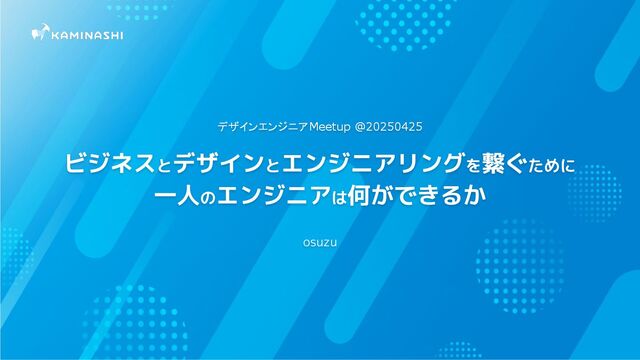 KAMINASHI

デザインエンジニアMeetup @20250425

ビジネスとデザインとエンジニアリングを繋ぐために
一人のエンジニアは何ができるか

osuzu